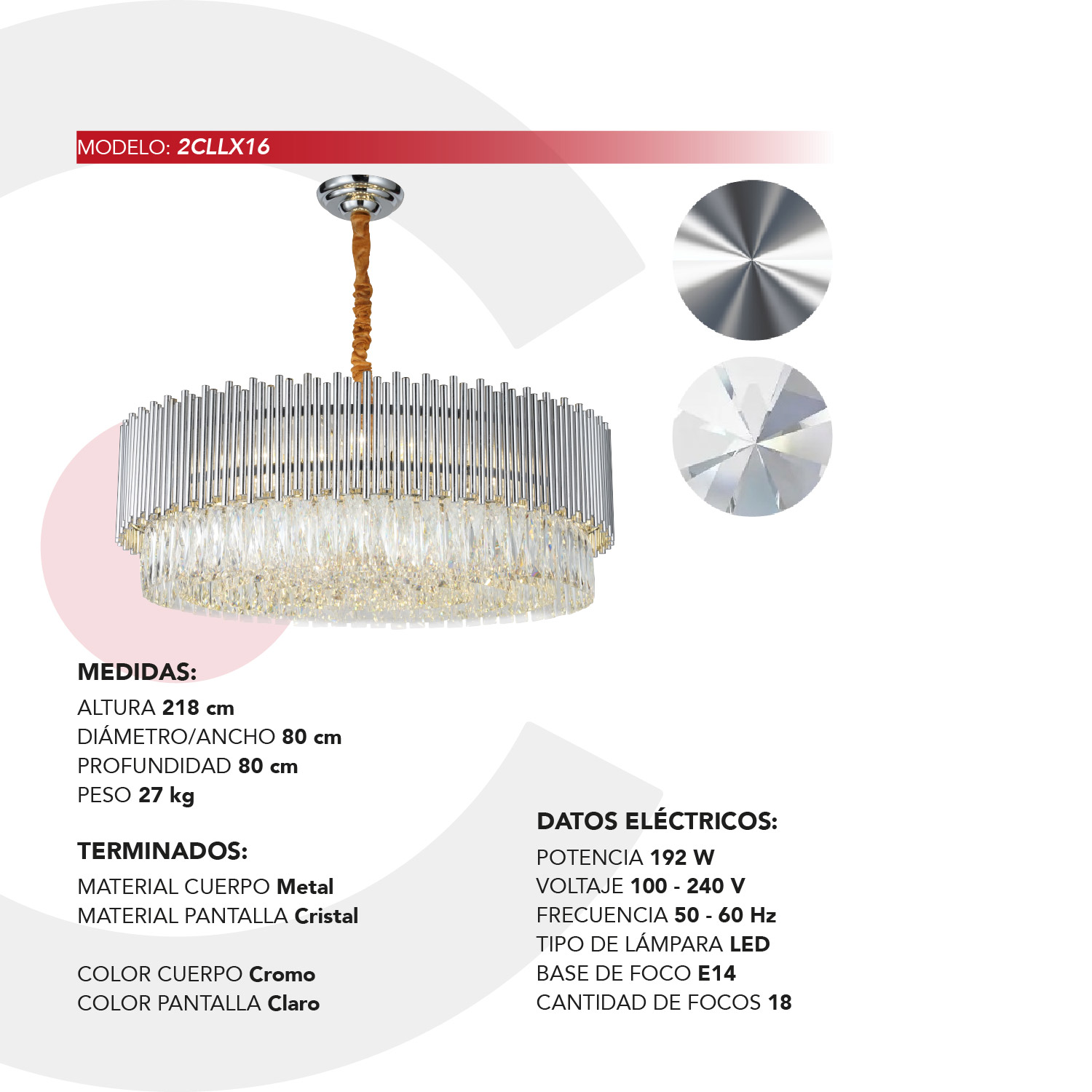 MODELO: 2CLLX16

MEDIDAS:
ALTURA 218 cm
DIÁMETRO/ANCHO 80 cm
PROFUNDIDAD 80 cm
PESO 27 kg

TERMINADOS:
MATERIAL CUERPO Metal
MATERIAL PANTALLA Cristal

COLOR CUERPO Cromo
COLOR PANTALLA Claro

DATOS ELÉCTRICOS:
POTENCIA 192 W
VOLTAJE 100 - 240 V
FRECUENCIA 50 - 60 Hz
TIPO DE LÁMPARA LED
BASE DE FOCO E14
CANTIDAD DE FOCOS 18